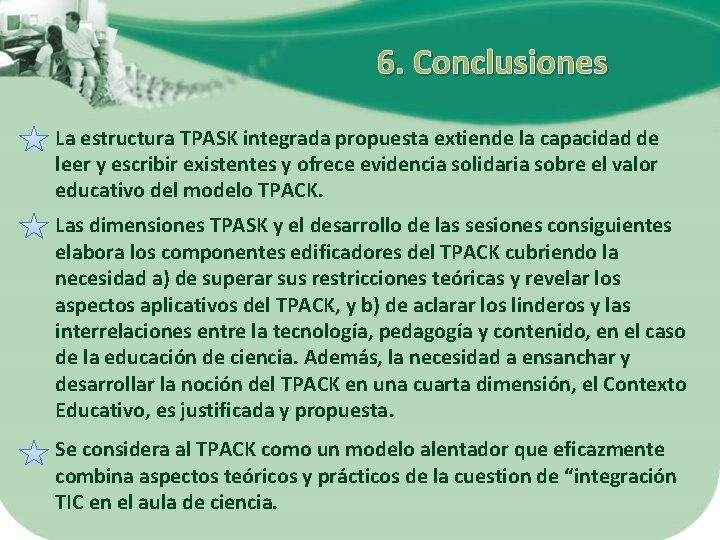 6. Conclusiones

La estructura TPASK integrada propuesta extiende la capacidad de leer y escribir existentes y ofrece evidencia solidaria sobre el valor educativo del modelo TPACK.

Las dimensiones TPASK y el desarrollo de las sesiones consiguientes elabora los componentes edificadores del TPACK cubriendo la necesidad a) de superar sus restricciones teóricas y revelar los aspectos aplicativos del TPACK, y b) de aclarar los linderos y las interrelaciones entre la tecnología, pedagogía y contenido, en el caso de la educación de ciencia. Además, la necesidad a ensanchar y desarrollar la noción del TPACK en una cuarta dimensión, el Contexto Educativo, es justificada y propuesta.

Se considera al TPACK como un modelo alentador que eficazmente combina aspectos teóricos y prácticos de la cuestion de “integración TIC en el aula de ciencia.